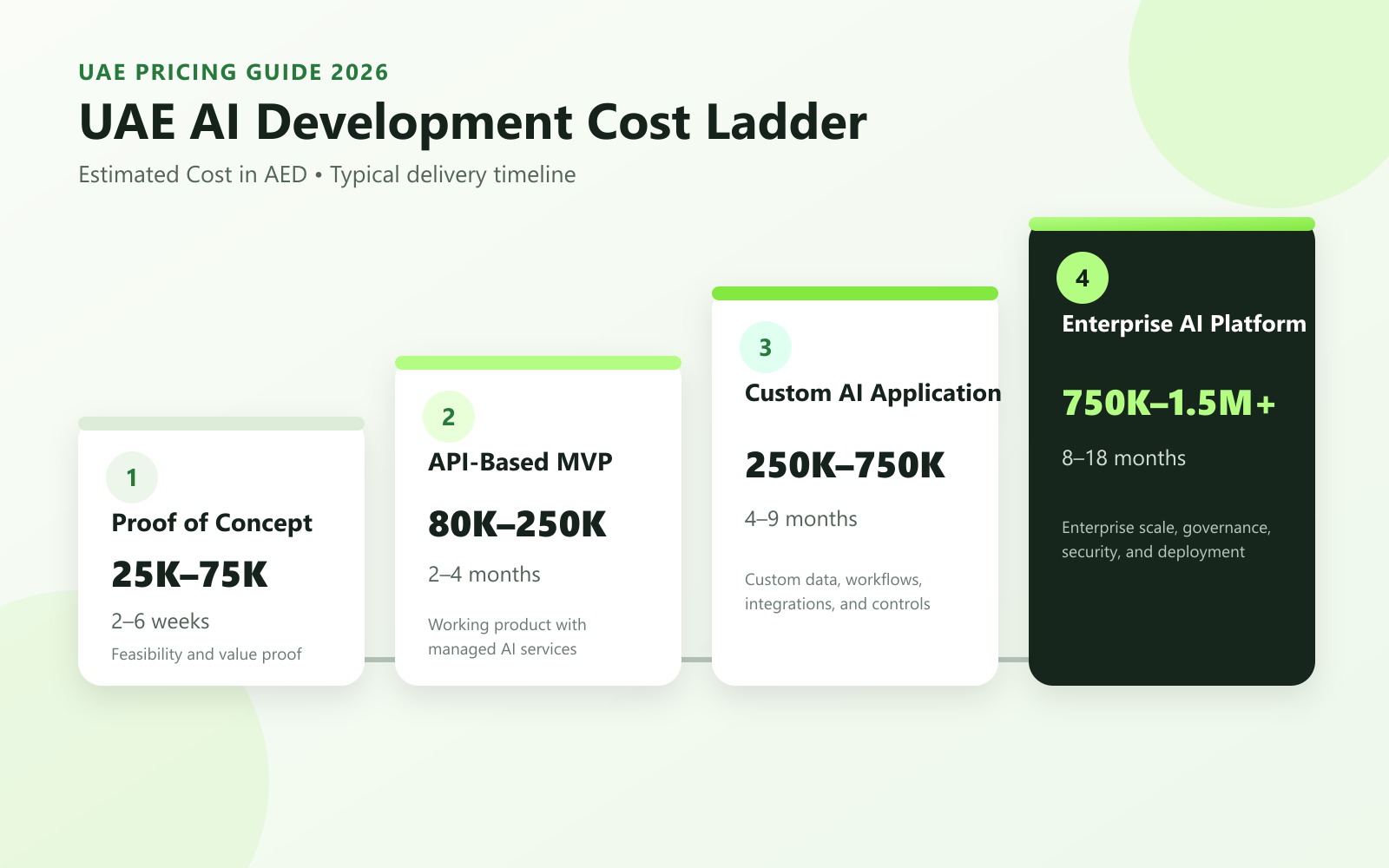 UAE PRICING GUIDE 2026

UAE AI Development Cost Ladder

Estimated Cost in AED • Typical delivery timeline

1
Proof of Concept
25K–75K
2–6 weeks
Feasibility and value proof

2
API-Based MVP
80K–250K
2–4 months
Working product with managed AI services

3
Custom AI Application
250K–750K
4–9 months
Custom data, workflows, integrations, and controls

4
Enterprise AI Platform
750K–1.5M+
8–18 months
Enterprise scale, governance, security, and deployment